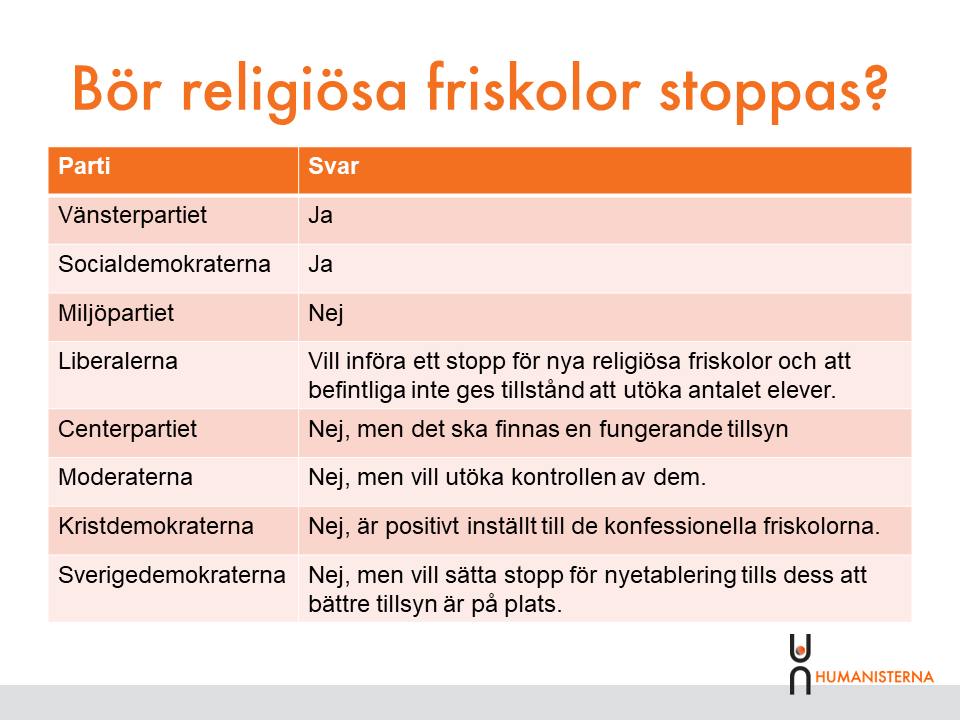 Bör religiösa friskolor stoppas?

| Parti | Svar |
|---|---|
| Vänsterpartiet | Ja |
| Socialdemokraterna | Ja |
| Miljöpartiet | Nej |
| Liberalerna | Vill införa ett stopp för nya religiösa friskolor och att befintliga inte ges tillstånd att utöka antalet elever. |
| Centerpartiet | Nej, men det ska finnas en fungerande tillsyn |
| Moderaterna | Nej, men vill utöka kontrollen av dem. |
| Kristdemokraterna | Nej, är positivt inställt till de konfessionella friskolorna. |
| Sverigedemokraterna | Nej, men vill sätta stopp för nyetablering tills dess att bättre tillsyn är på plats. |

HUMANISTERNA